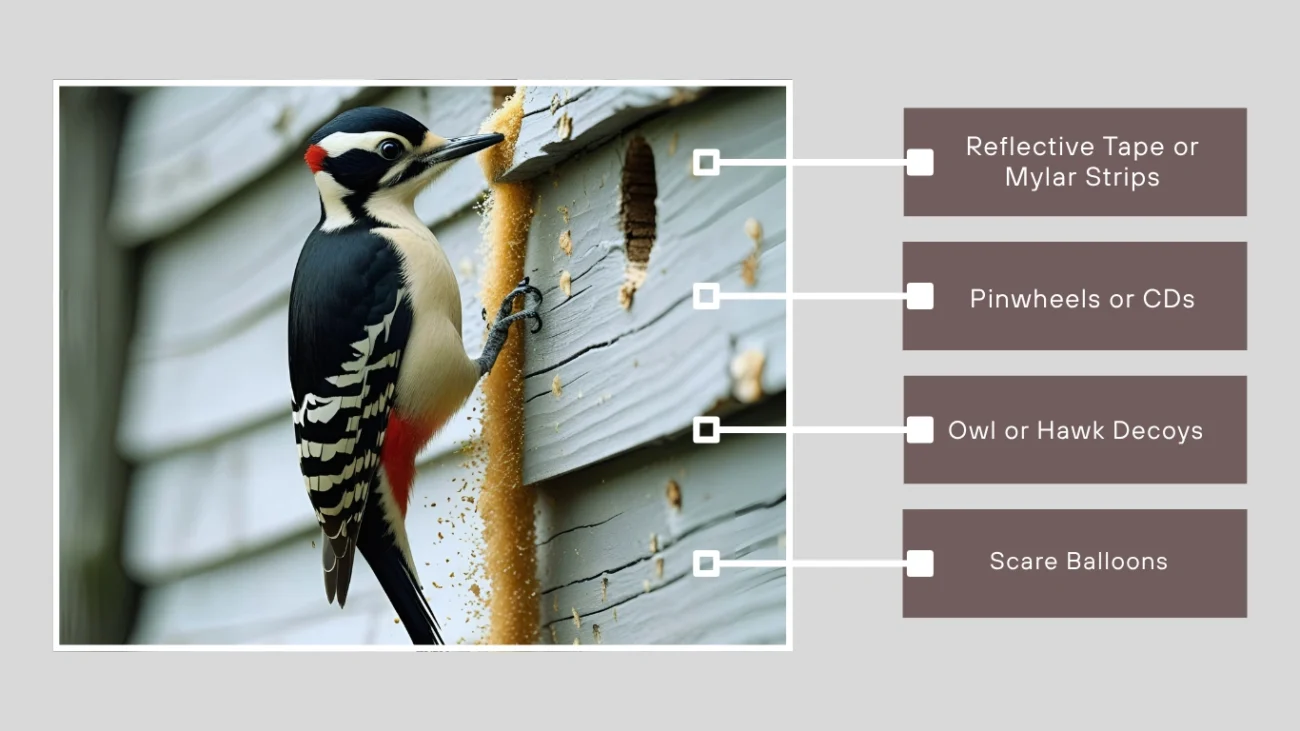 Reflective Tape or Mylar Strips

Pinwheels or CDs

Owl or Hawk Decoys

Scare Balloons